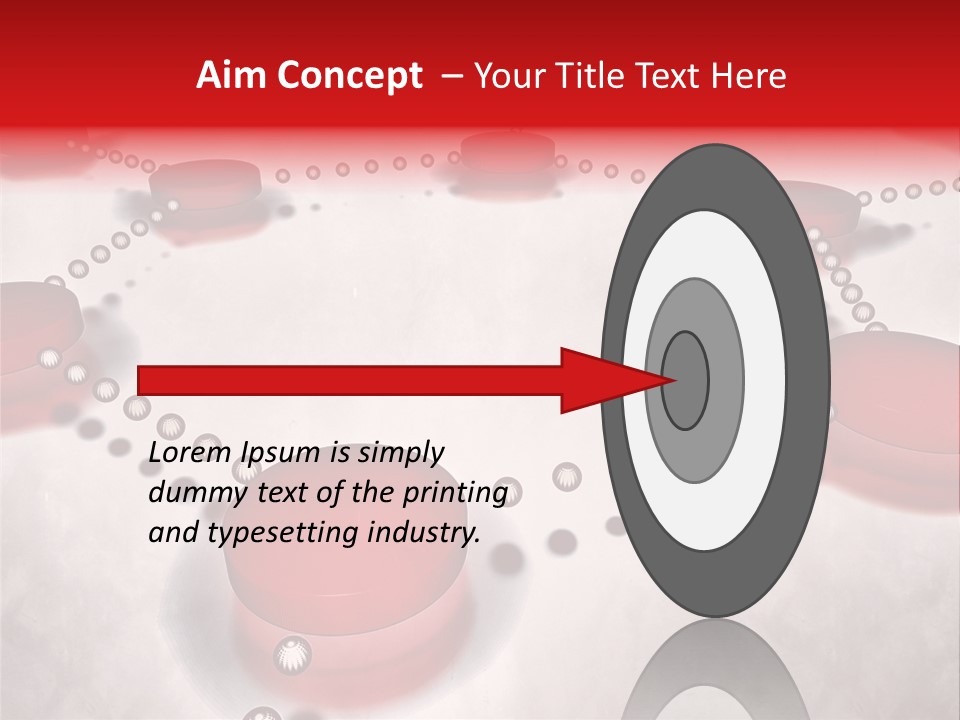 Aim Concept – Your Title Text Here

Lorem Ipsum is simply dummy text of the printing and typesetting industry.